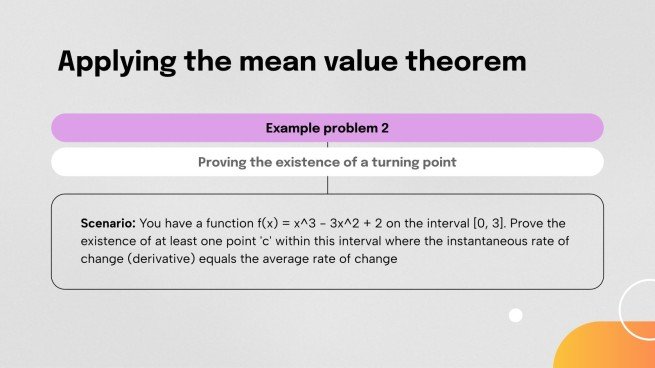 Applying the mean value theorem

Example problem 2

Proving the existence of a turning point

Scenario: You have a function f(x) = x^3 - 3x^2 + 2 on the interval [0, 3]. Prove the existence of at least one point 'c' within this interval where the instantaneous rate of change (derivative) equals the average rate of change